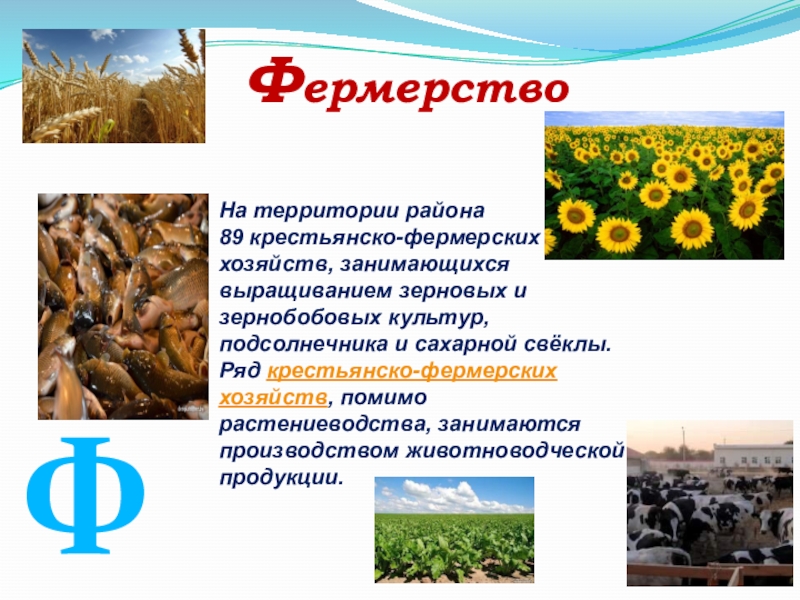 Фермерство

На территории района 89 крестьянско-фермерских хозяйств, занимающихся выращиванием зерновых и зернобобовых культур, подсолнечника и сахарной свёклы. Ряд крестьянско-фермерских хозяйств, помимо растениеводства, занимаются производством животноводческой продукции.

Ф